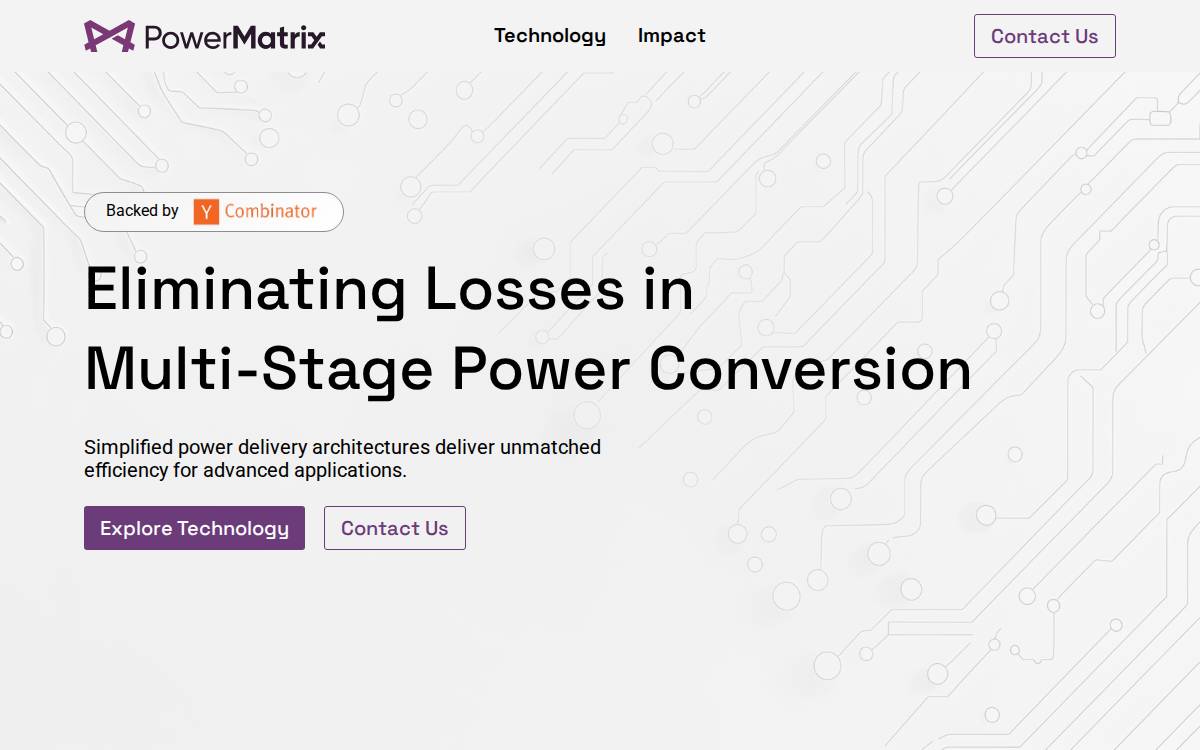 PowerMatrix

Technology Impact

Contact Us

Backed by Y Combinator

Eliminating Losses in Multi-Stage Power Conversion

Simplified power delivery architectures deliver unmatched efficiency for advanced applications.

Explore Technology

Contact Us